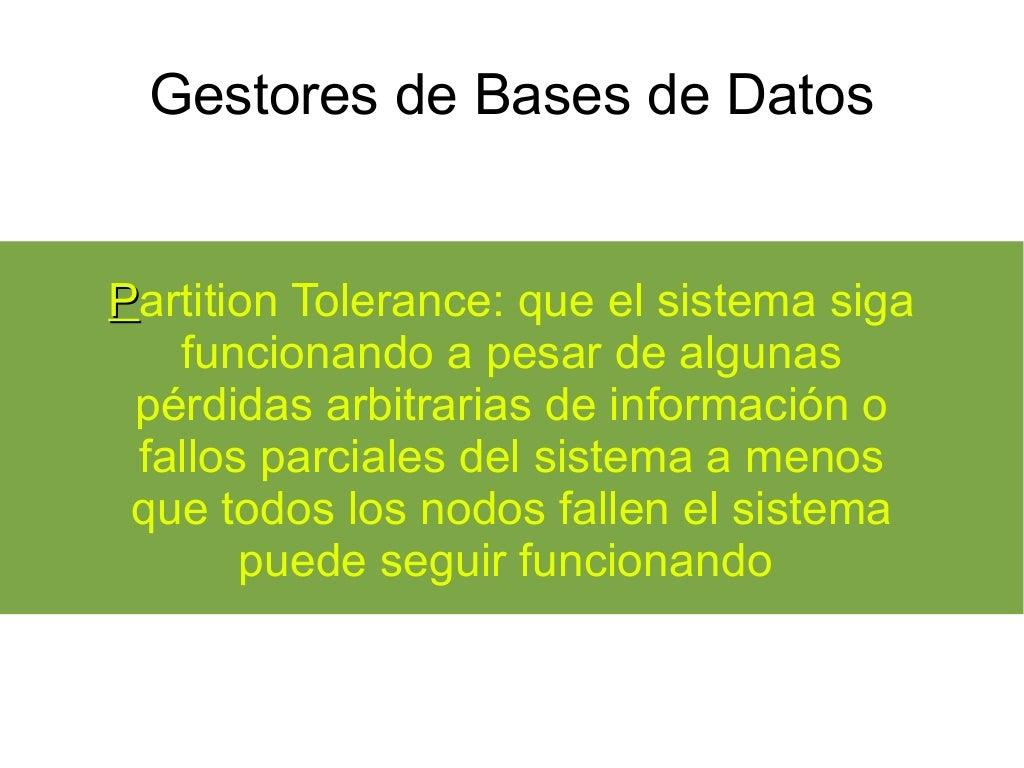 Gestores de Bases de Datos

Partition Tolerance: que el sistema siga funcionando a pesar de algunas pérdidas arbitrarias de información o fallos parciales del sistema a menos que todos los nodos fallen el sistema puede seguir funcionando